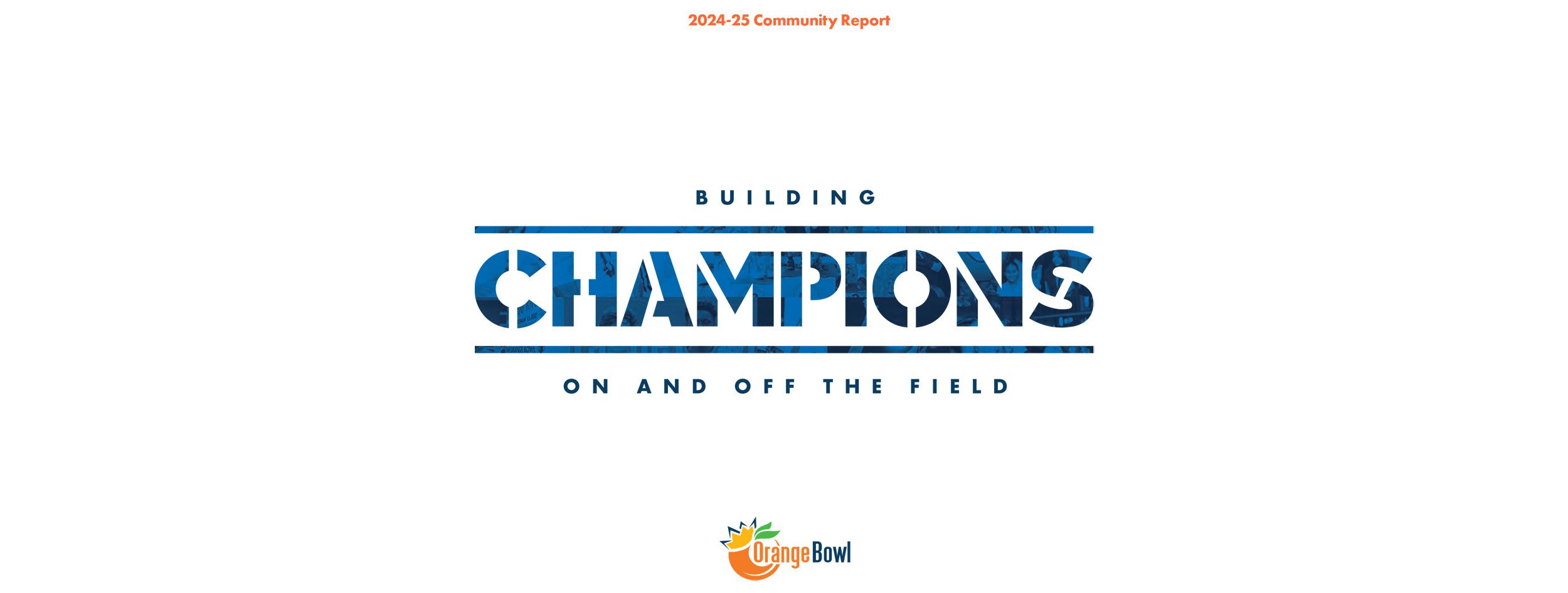 2024-25 Community Report

BUILDING

CHAMPIONS

ON AND OFF THE FIELD

Orange Bowl